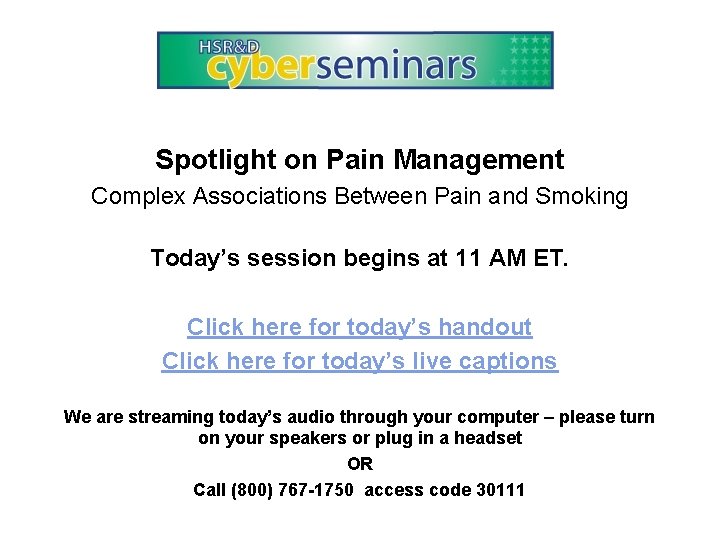 HSR&D cyberseminars

Spotlight on Pain Management

Complex Associations Between Pain and Smoking

Today's session begins at 11 AM ET.

Click here for today's handout

Click here for today's live captions

We are streaming today's audio through your computer – please turn on your speakers or plug in a headset

OR

Call (800) 767-1750 access code 30111